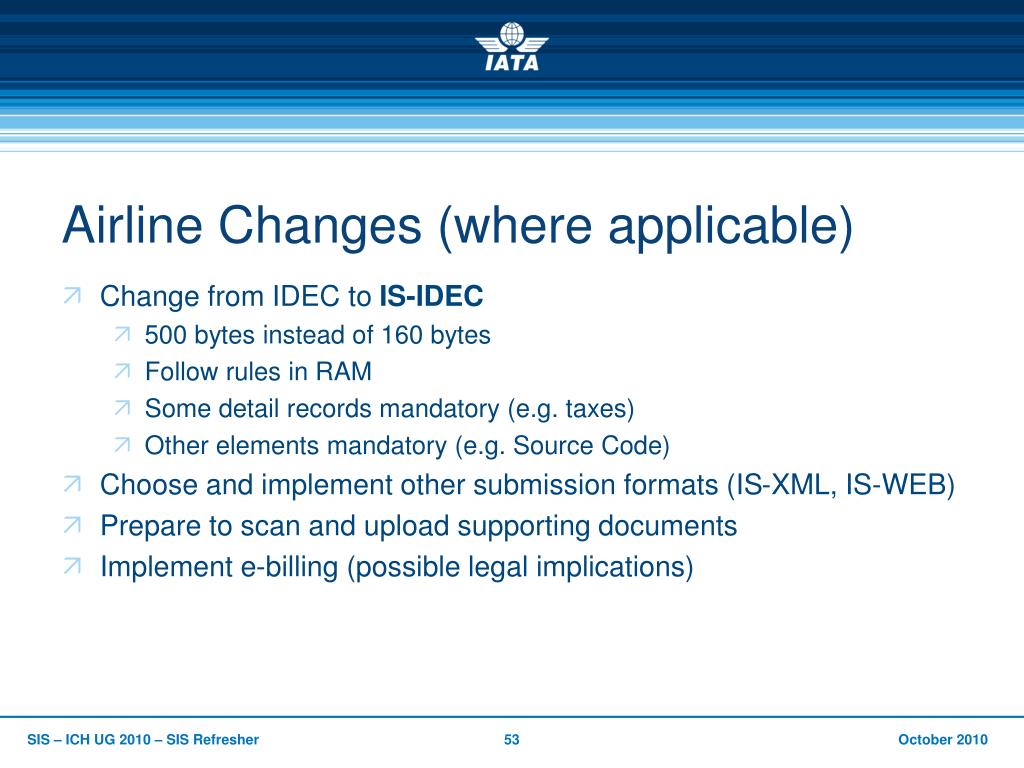 IATA

Airline Changes (where applicable)

Change from IDEC to IS-IDEC

500 bytes instead of 160 bytes

Follow rules in RAM

Some detail records mandatory (e.g. taxes)

Other elements mandatory (e.g. Source Code)

Choose and implement other submission formats (IS-XML, IS-WEB)

Prepare to scan and upload supporting documents

Implement e-billing (possible legal implications)

SIS – ICH UG 2010 – SIS Refresher 53 October 2010